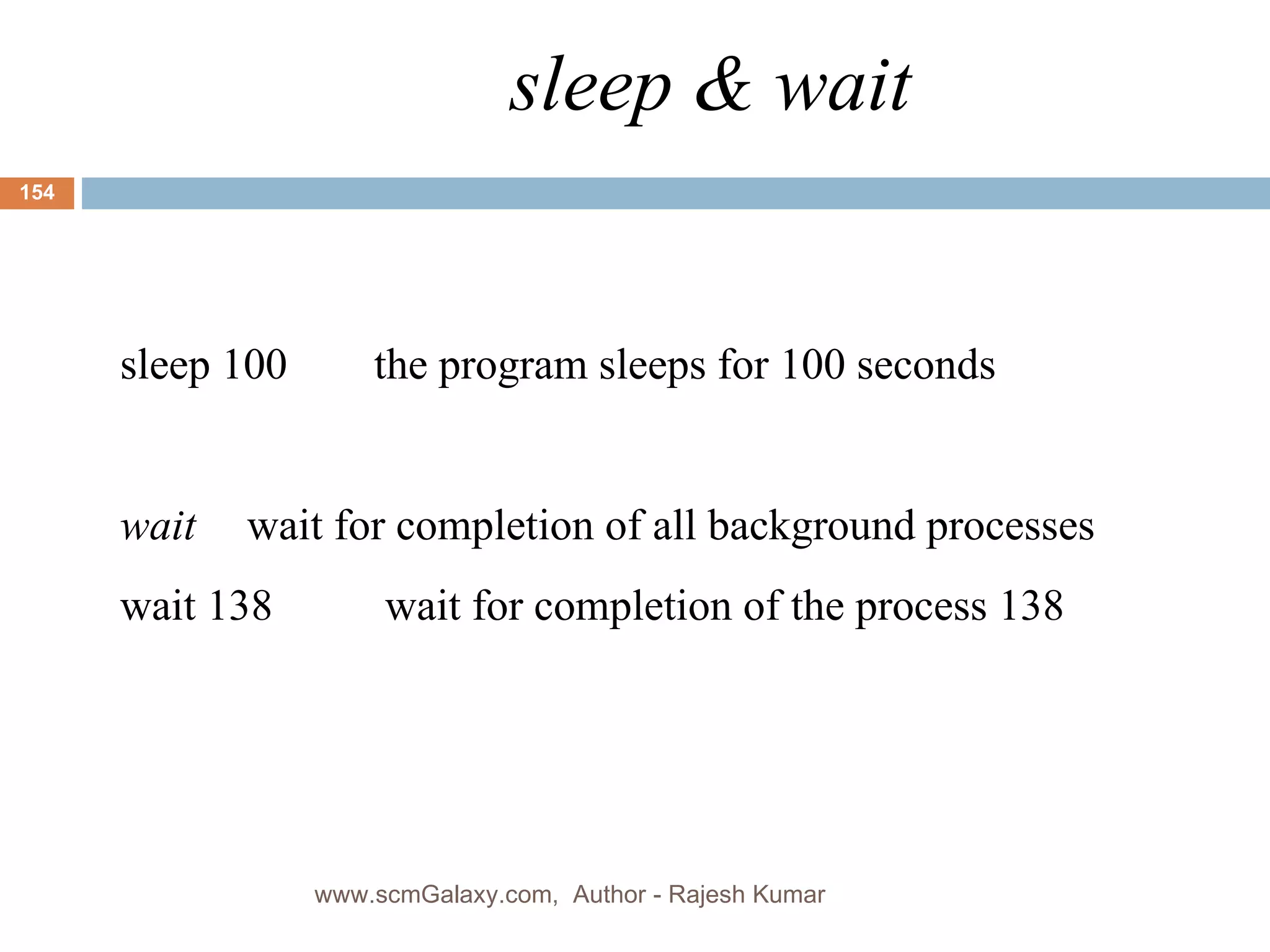 sleep & wait

154

sleep 100 the program sleeps for 100 seconds

wait wait for completion of all background processes

wait 138 wait for completion of the process 138

www.scmGalaxy.com, Author - Rajesh Kumar